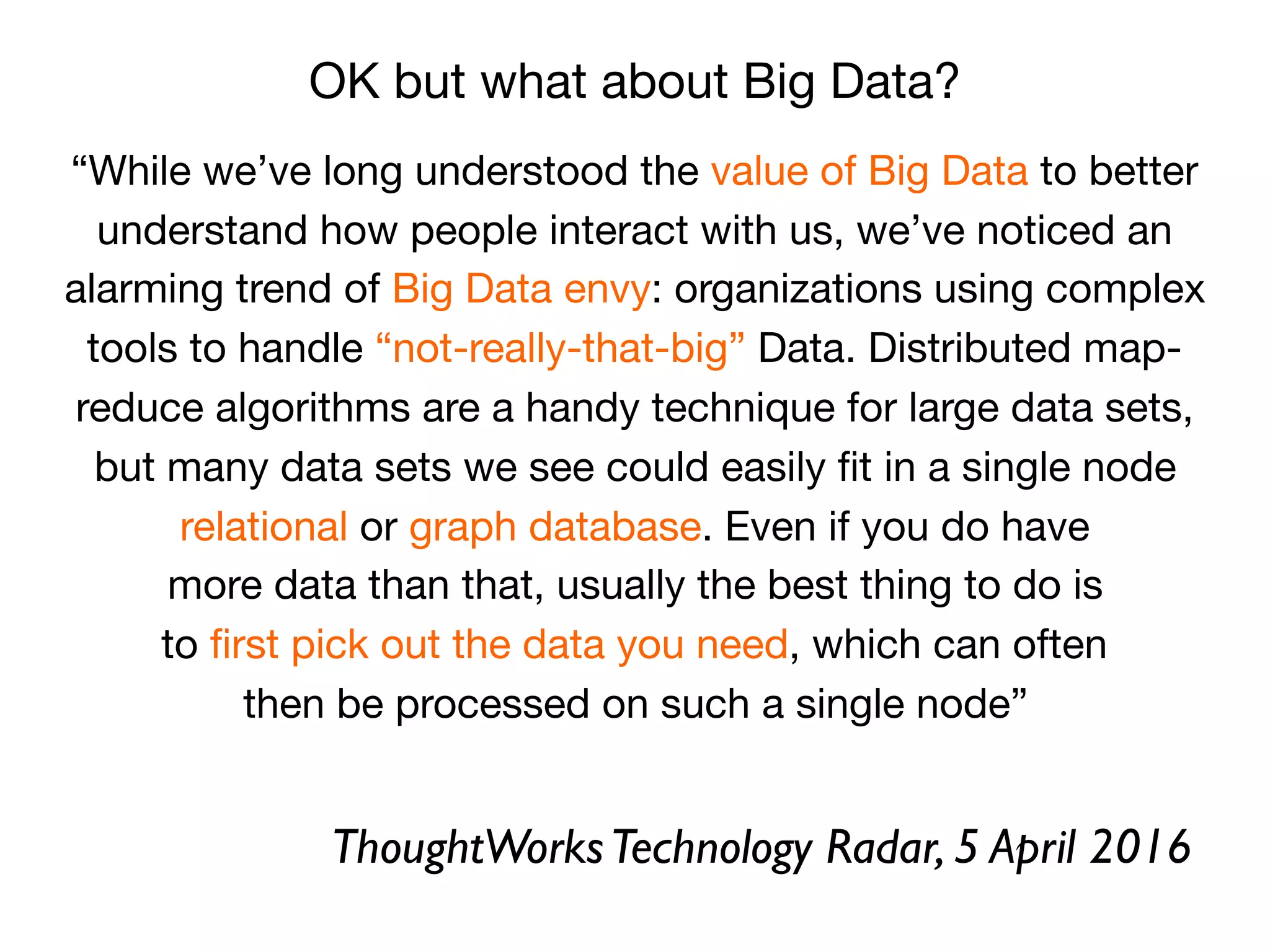 OK but what about Big Data?

“While we’ve long understood the value of Big Data to better understand how people interact with us, we’ve noticed an alarming trend of Big Data envy: organizations using complex tools to handle “not-really-that-big” Data. Distributed map-reduce algorithms are a handy technique for large data sets, but many data sets we see could easily fit in a single node relational or graph database. Even if you do have more data than that, usually the best thing to do is to first pick out the data you need, which can often then be processed on such a single node”

ThoughtWorks Technology Radar, 5 April 2016